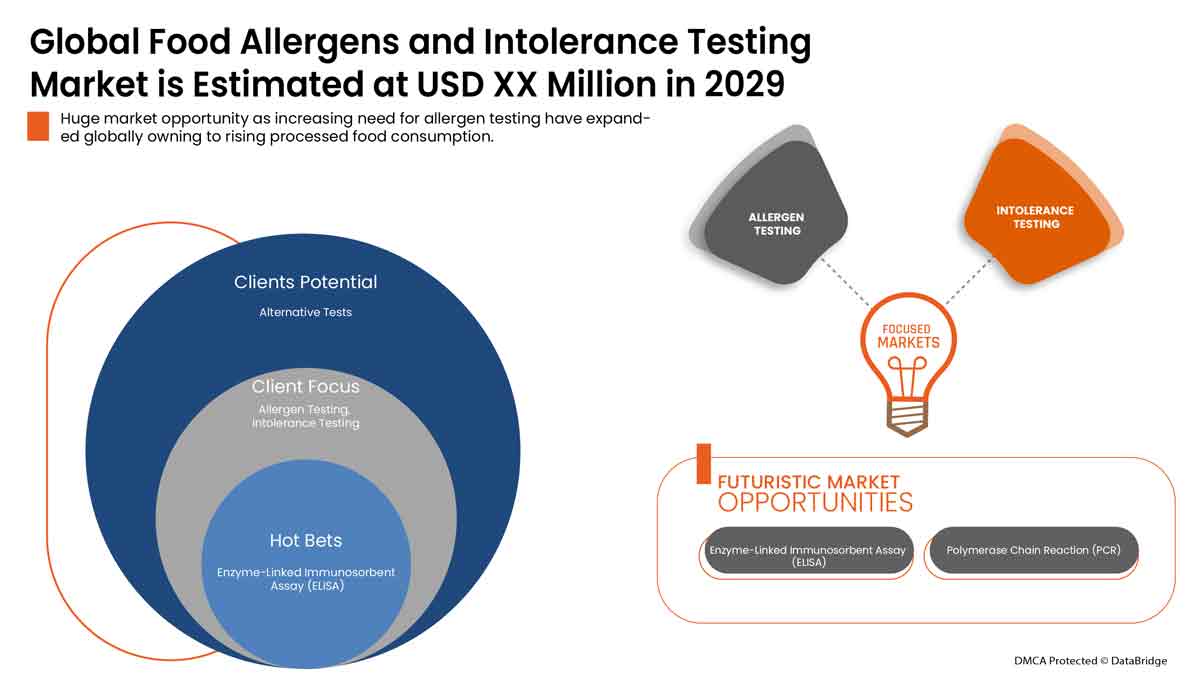 Global Food Allergens and Intolerance Testing Market is Estimated at USD XX Million in 2029

Huge market opportunity as increasing need for allergen testing have expanded globally owning to rising processed food consumption.

Clients Potential

Alternative Tests

Client Focus

Allergen Testing, Intolerance Testing

Hot Bets

Enzyme-Linked Immunosorbent Assay (ELISA)

ALLERGEN TESTING

INTOLERANCE TESTING

FOCUSED MARKETS

FUTURISTIC MARKET OPPORTUNITIES

Enzyme-Linked Immunosorbent Assay (ELISA)

Polymerase Chain Reaction (PCR)

DMCA Protected © DataBridge